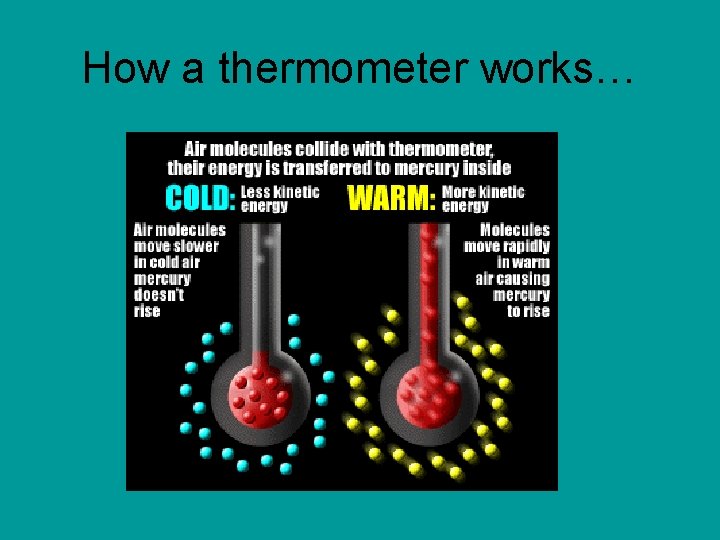 How a thermometer works…

Air molecules collide with thermometer, their energy is transferred to mercury inside

COLD: Less kinetic energy

WARM: More kinetic energy

Air molecules move slower in cold air mercury doesn't rise

Molecules move rapidly in warm air causing mercury to rise